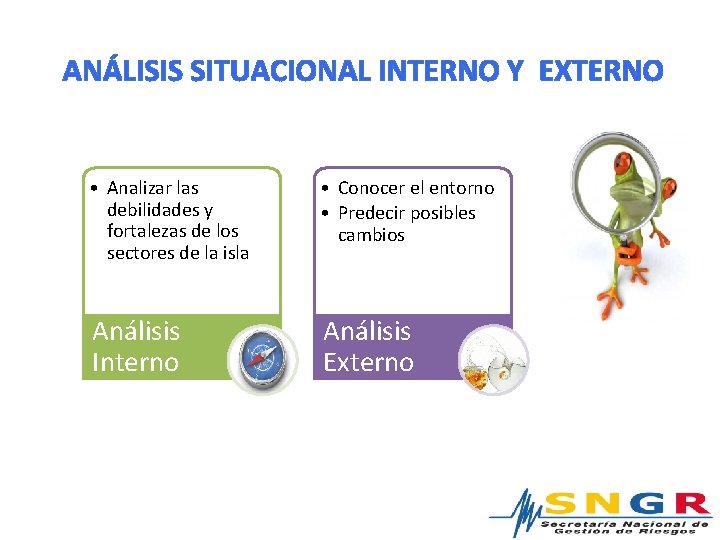 ANÁLISIS SITUACIONAL INTERNO Y EXTERNO

• Analizar las debilidades y fortalezas de los sectores de la isla

Análisis Interno

• Conocer el entorno
• Predecir posibles cambios

Análisis Externo

SNGR
Secretaría Nacional de Gestión de Riesgos